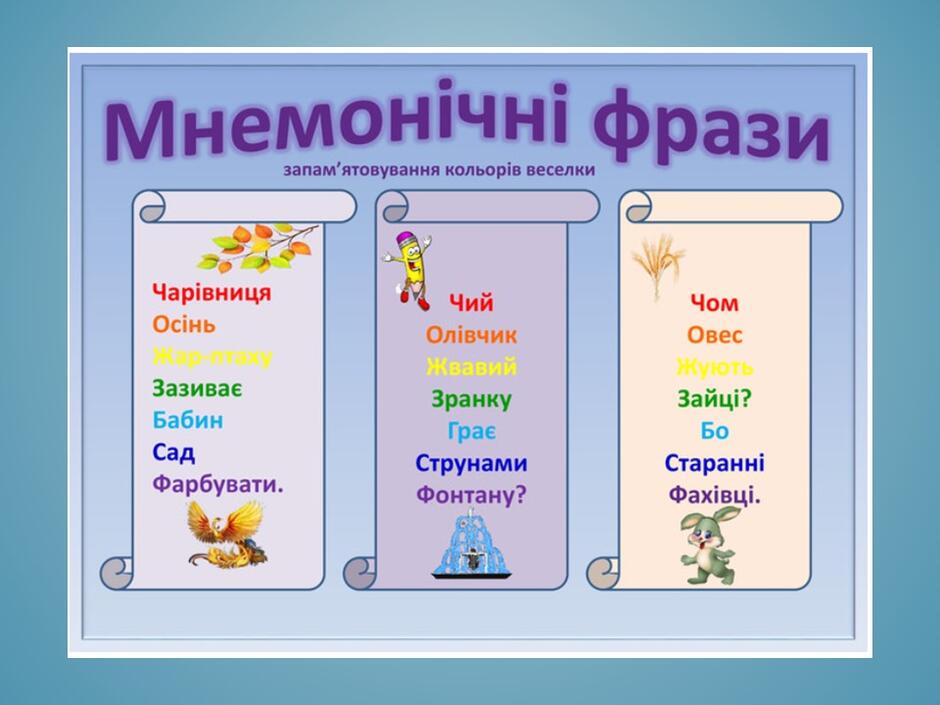 Мнемонічні фрази

запам'ятовування кольорів веселки

Чарівниця
Осінь
Жар-птаху
Зазиває
Бабин
Сад
Фарбувати.

Чий
Олівчик
Жвавий
Зранку
Грає
Струнами
Фонтану?

Чом
Овес
Жують
Зайці?
Бо
Старанні
Фахівці.